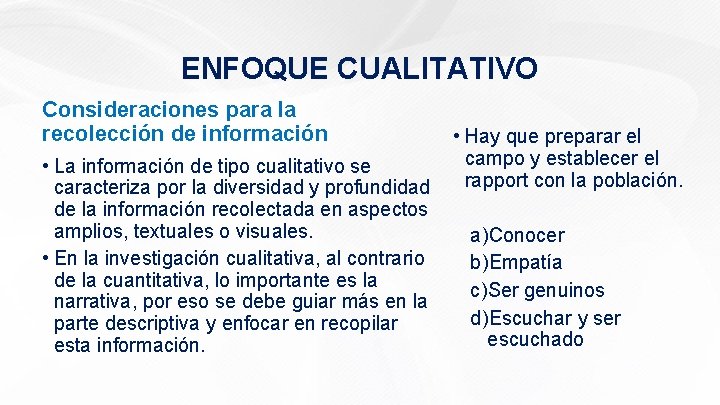 ENFOQUE CUALITATIVO

Consideraciones para la recolección de información

• La información de tipo cualitativo se caracteriza por la diversidad y profundidad de la información recolectada en aspectos amplios, textuales o visuales.

• En la investigación cualitativa, al contrario de la cuantitativa, lo importante es la narrativa, por eso se debe guiar más en la parte descriptiva y enfocar en recopilar esta información.

• Hay que preparar el campo y establecer el rapport con la población.

a)Conocer
b)Empatía
c)Ser genuinos
d)Escuchar y ser escuchado